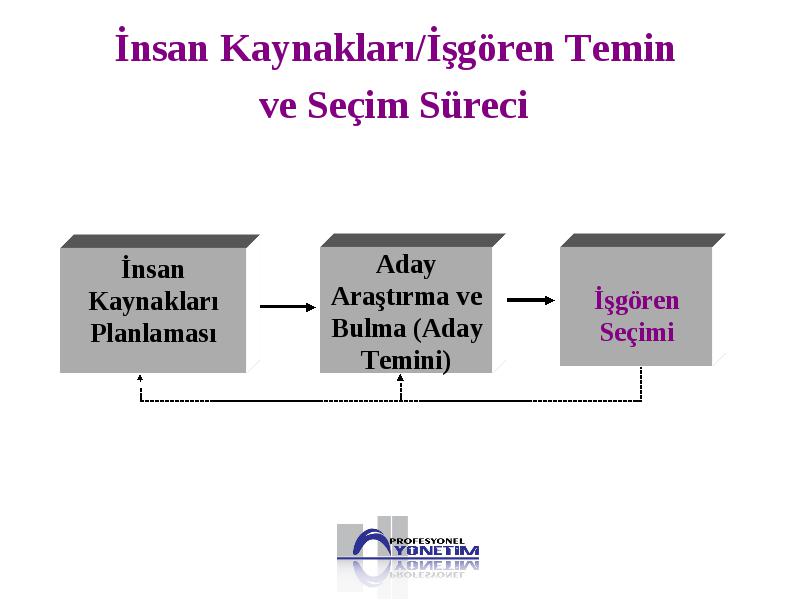 İnsan Kaynakları/İşgören Temin ve Seçim Süreci

İnsan Kaynakları Planlaması

Aday Araştırma ve Bulma (Aday Temini)

İşgören Seçimi

PROFESYONEL YÖNETİM